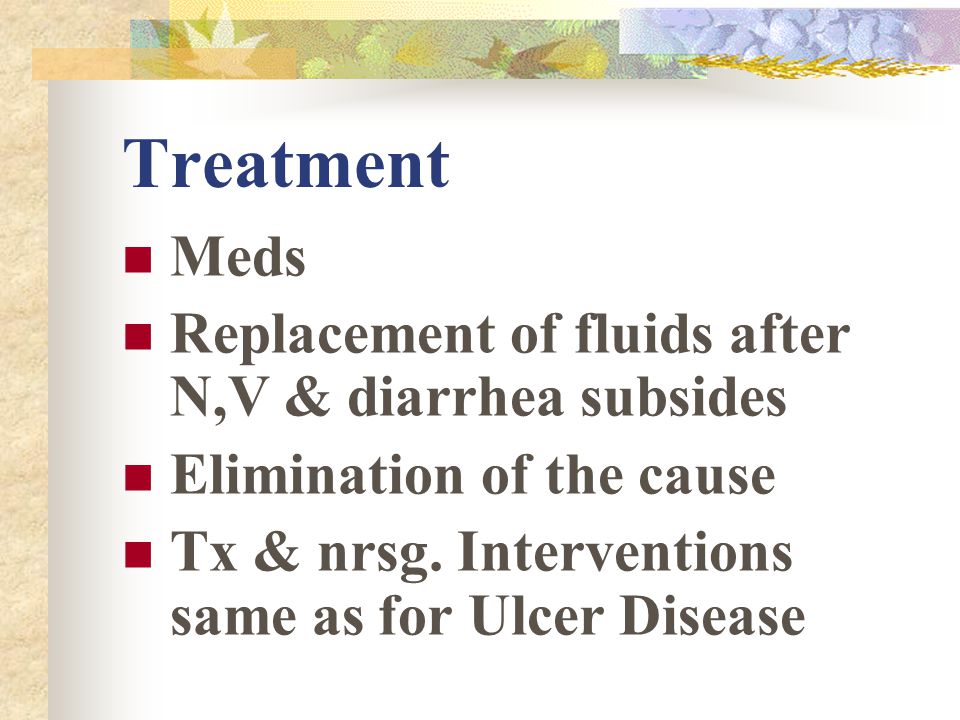 Treatment

- Meds
- Replacement of fluids after N,V & diarrhea subsides
- Elimination of the cause
- Tx & nrsg. Interventions same as for Ulcer Disease